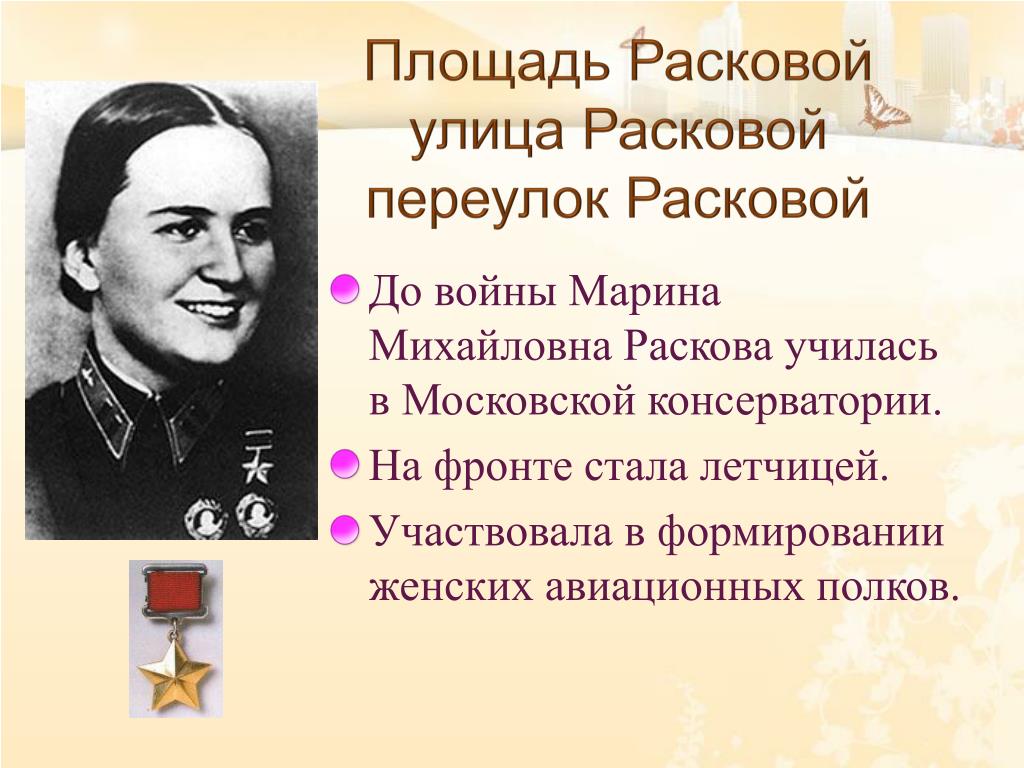 Площадь Расковой
улица Расковой
переулок Расковой

До войны Марина Михайловна Раскова училась в Московской консерватории.

На фронте стала летчицей.

Участвовала в формировании женских авиационных полков.